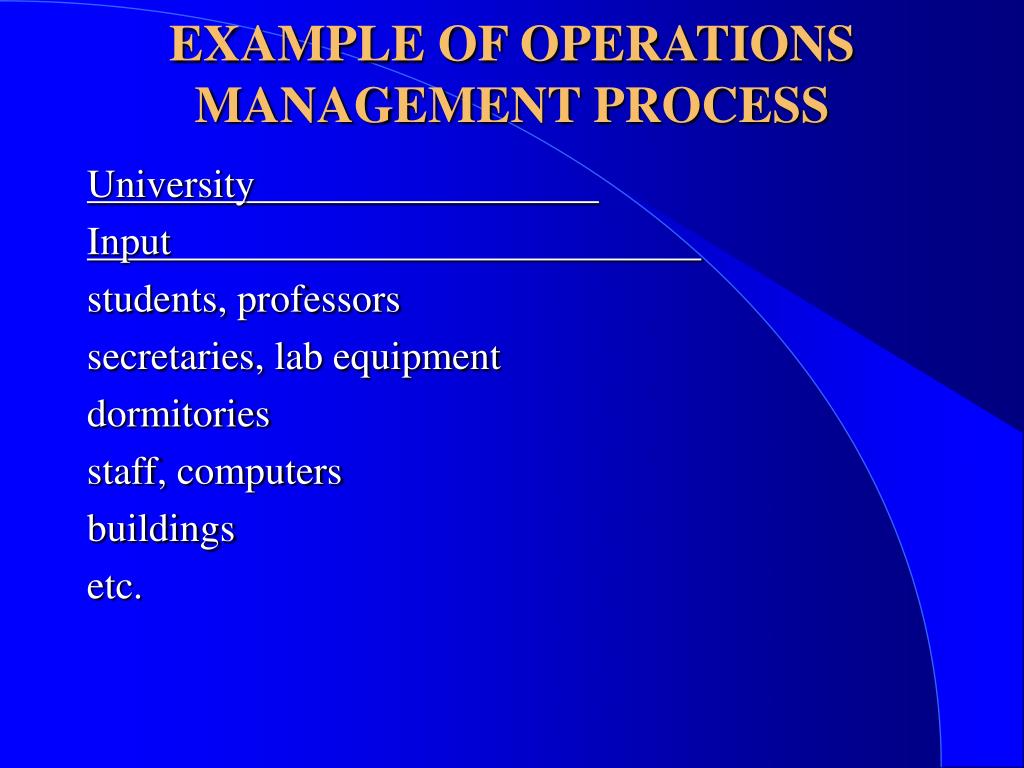 EXAMPLE OF OPERATIONS MANAGEMENT PROCESS

University

Input

students, professors

secretaries, lab equipment

dormitories

staff, computers

buildings

etc.